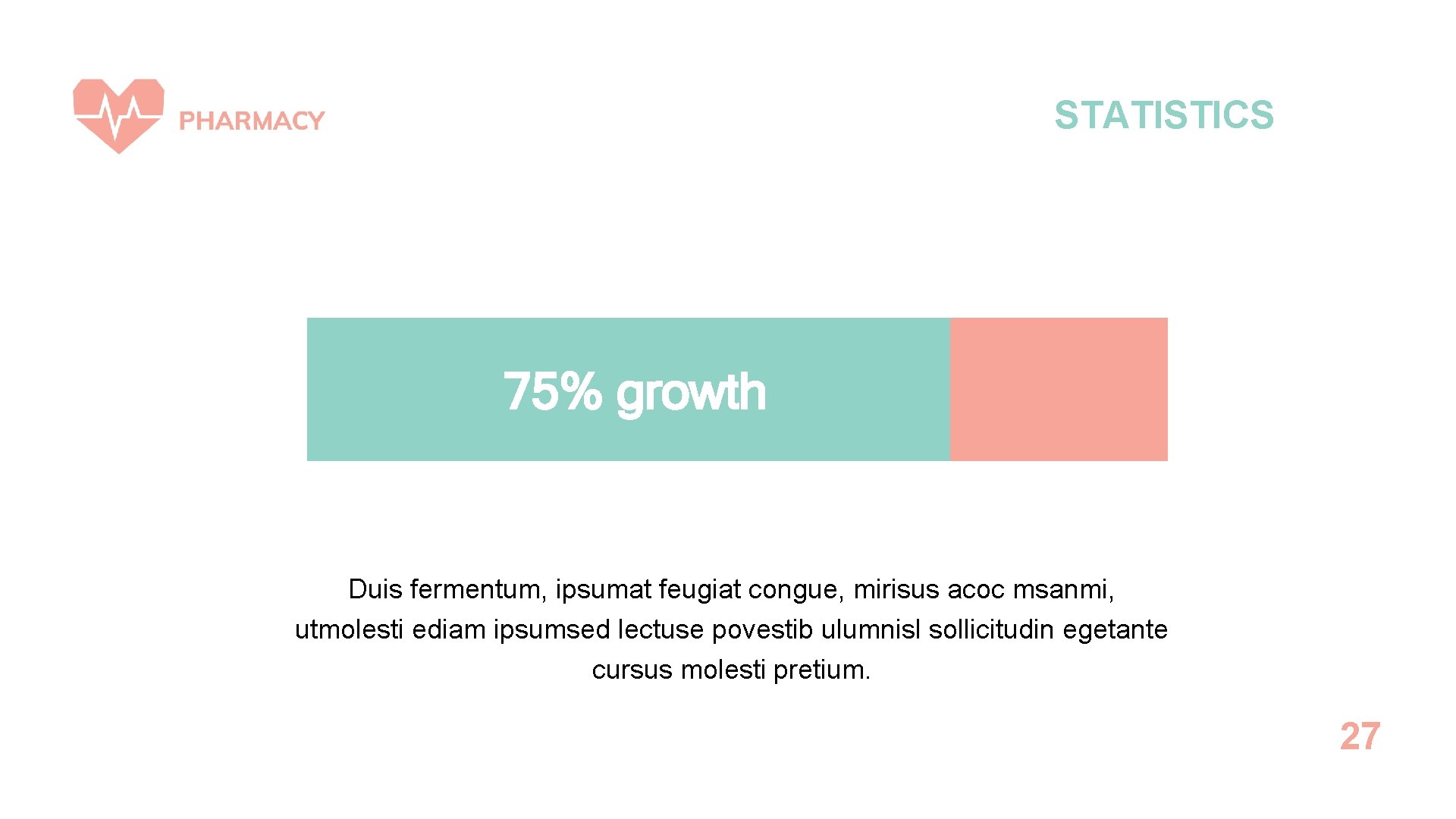 PHARMACY

STATISTICS

75% growth

Duis fermentum, ipsumat feugiat congue, mirisus acoc msanmi, utmolesti ediam ipsumsed lectuse povestib ulumnisl sollicitudin egetante cursus molesti pretium.

27